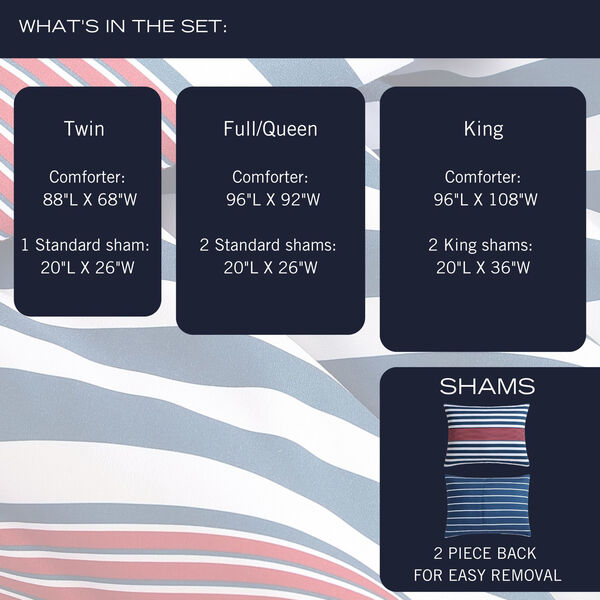 WHAT'S IN THE SET:

Twin

Comforter:
88"L X 68"W

1 Standard sham:
20"L X 26"W

Full/Queen

Comforter:
96"L X 92"W

2 Standard shams:
20"L X 26"W

King

Comforter:
96"L X 108"W

2 King shams:
20"L X 36"W

SHAMS

2 PIECE BACK
FOR EASY REMOVAL